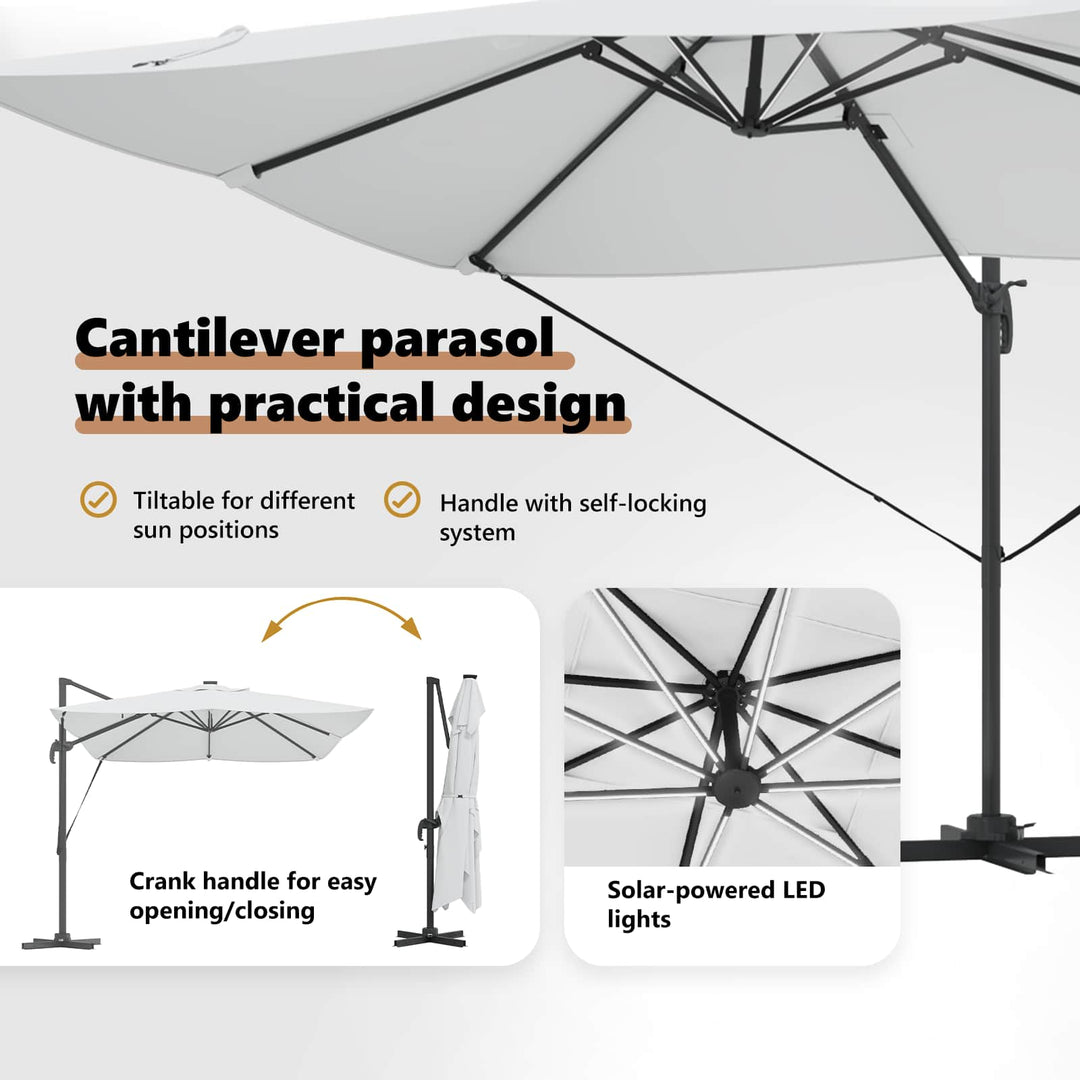 Cantilever parasol with practical design

Tiltable for different sun positions

Handle with self-locking system

Crank handle for easy opening/closing

Solar-powered LED lights